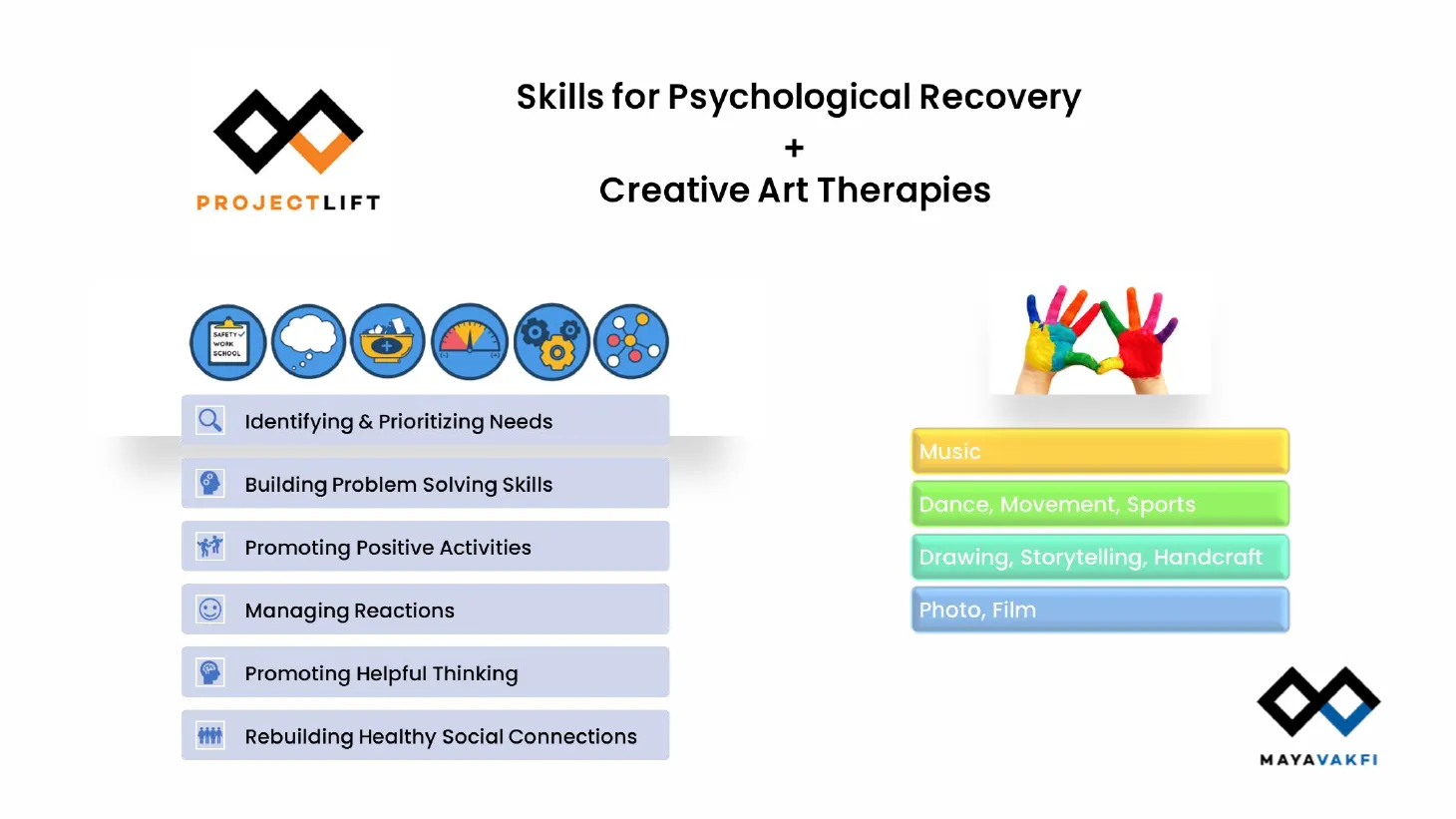 PROJECTLIFT

Skills for Psychological Recovery
+
Creative Art Therapies

SAFETY WORK SCHOOL

Identifying & Prioritizing Needs

Building Problem Solving Skills

Promoting Positive Activities

Managing Reactions

Promoting Helpful Thinking

Rebuilding Healthy Social Connections

Music

Dance, Movement, Sports

Drawing, Storytelling, Handcraft

Photo, Film

MAYAVAKFI